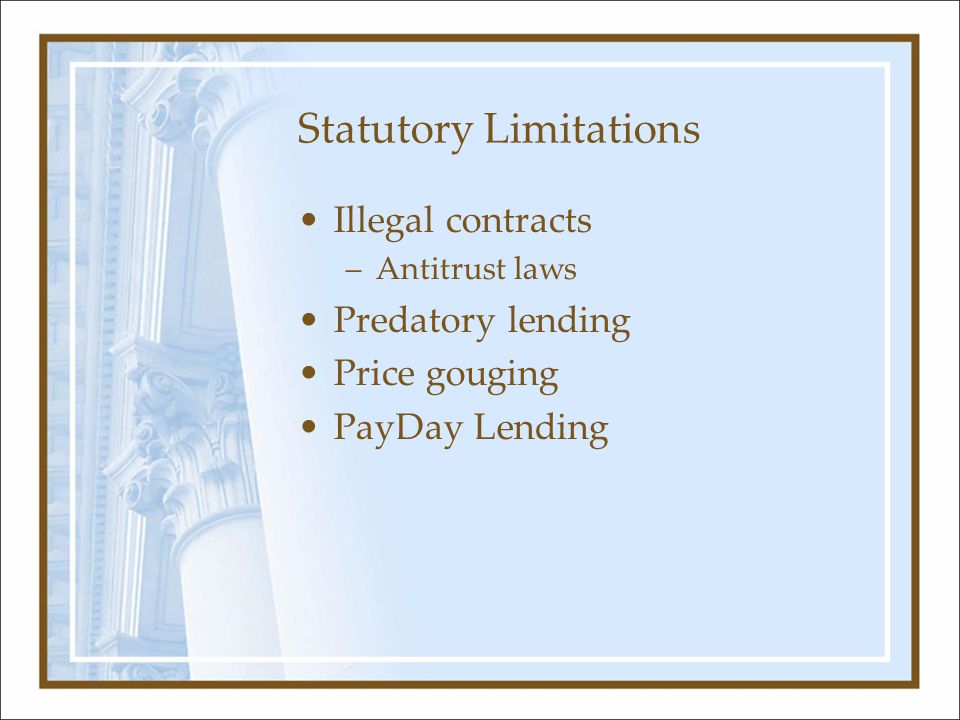 Statutory Limitations

• Illegal contracts
– Antitrust laws
• Predatory lending
• Price gouging
• PayDay Lending